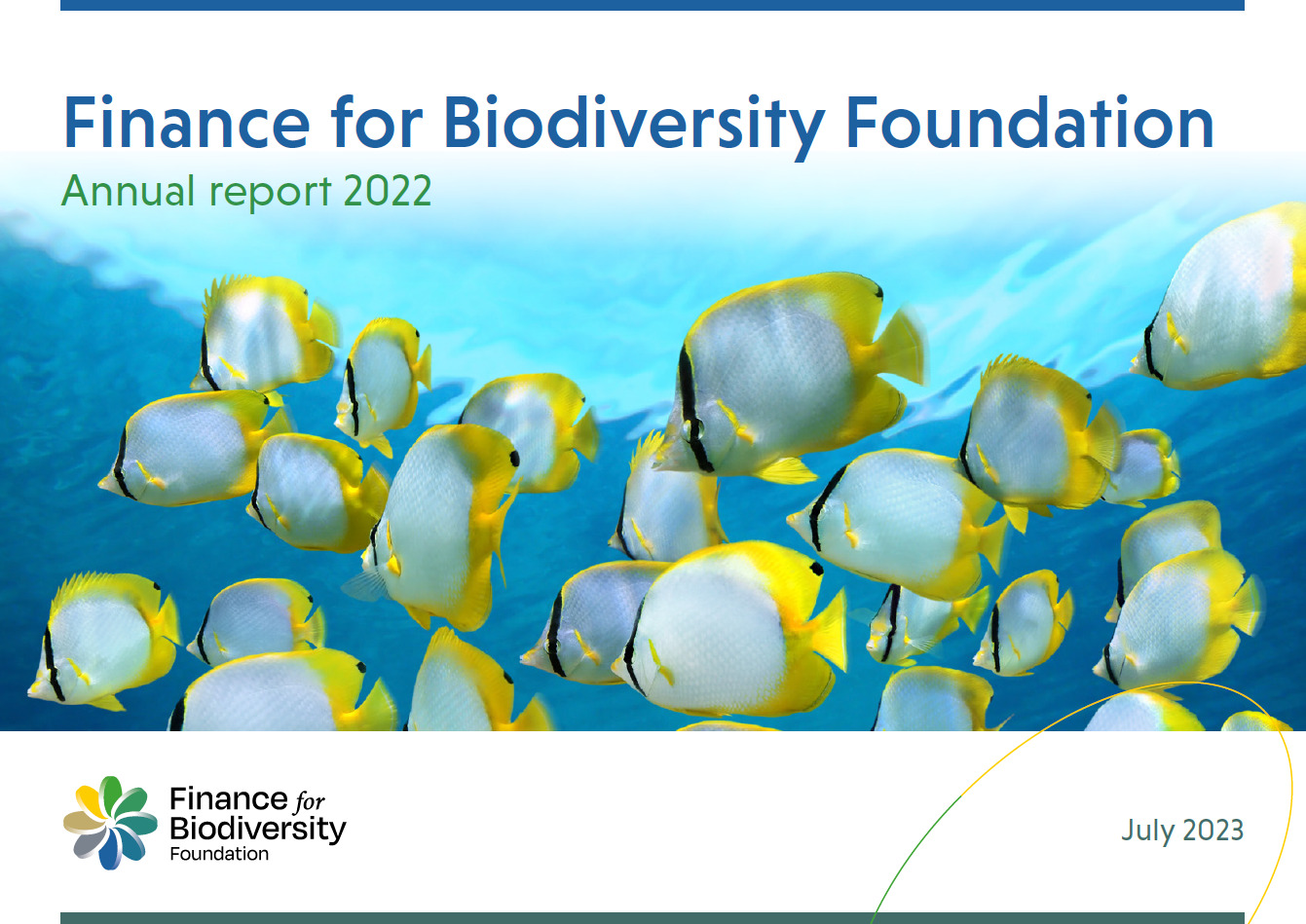 Finance for Biodiversity Foundation

Annual report 2022

Finance for Biodiversity Foundation

July 2023